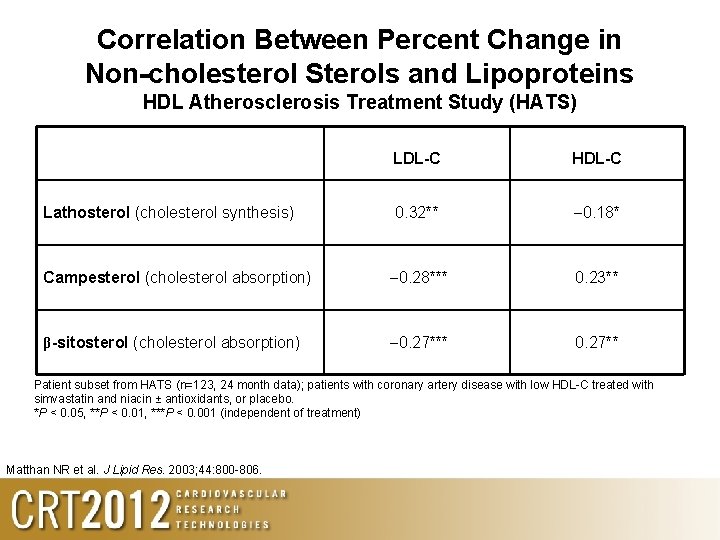 Correlation Between Percent Change in Non-cholesterol Sterols and Lipoproteins
HDL Atherosclerosis Treatment Study (HATS)

| | LDL-C | HDL-C |
|---|---|---|
| Lathosterol (cholesterol synthesis) | 0.32** | −0.18* |
| Campesterol (cholesterol absorption) | −0.28*** | 0.23** |
| β-sitosterol (cholesterol absorption) | −0.27*** | 0.27** |

Patient subset from HATS (n=123, 24 month data); patients with coronary artery disease with low HDL-C treated with simvastatin and niacin ± antioxidants, or placebo.
*P < 0.05, **P < 0.01, ***P < 0.001 (independent of treatment)

Matthan NR et al. J Lipid Res. 2003;44:800-806.

CRT2012 CARDIOVASCULAR RESEARCH TECHNOLOGIES